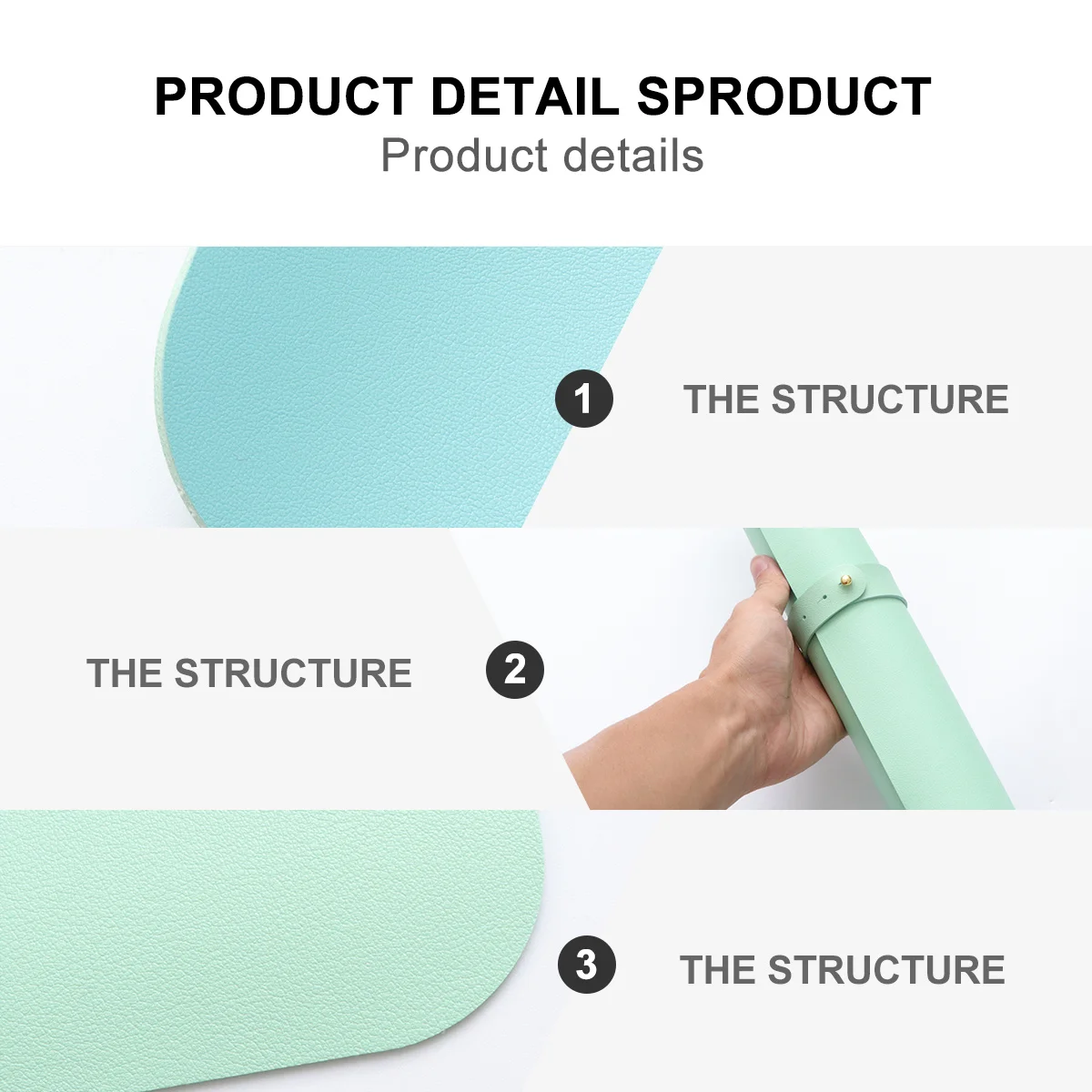 PRODUCT DETAIL SPRODUCT
Product details

1 THE STRUCTURE

THE STRUCTURE 2

3 THE STRUCTURE